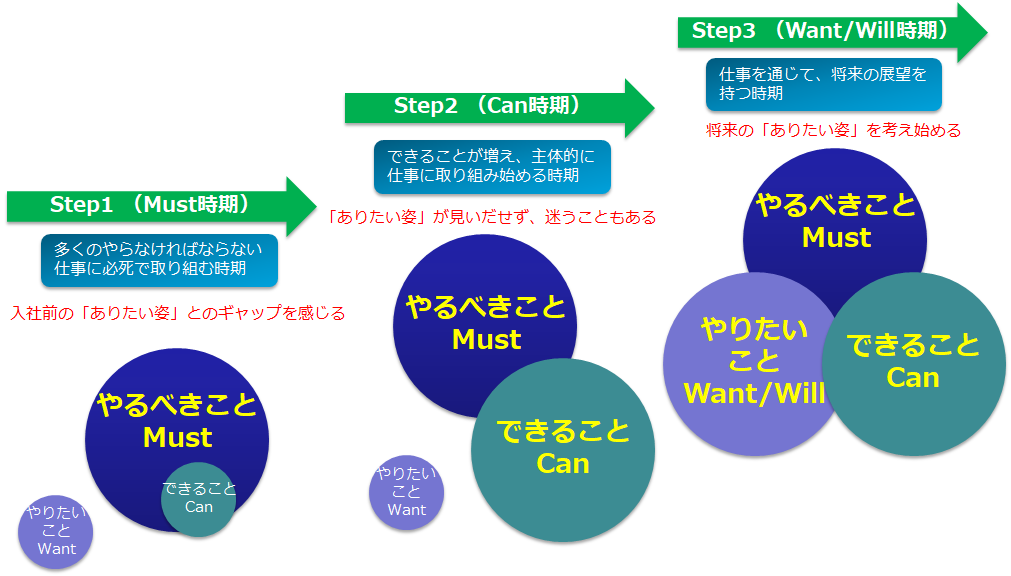 Step1 （Must時期）

多くのやらなければならない仕事に必死で取り組む時期

入社前の「ありたい姿」とのギャップを感じる

やるべきこと
Must

できること
Can

やりたいこと
Want

Step2 （Can時期）

できることが増え、主体的に仕事に取り組み始める時期

「ありたい姿」が見いだせず、迷うこともある

やるべきこと
Must

できること
Can

やりたいこと
Want

Step3 （Want/Will時期）

仕事を通じて、将来の展望を持つ時期

将来の「ありたい姿」を考え始める

やるべきこと
Must

やりたいこと
Want/Will

できること
Can